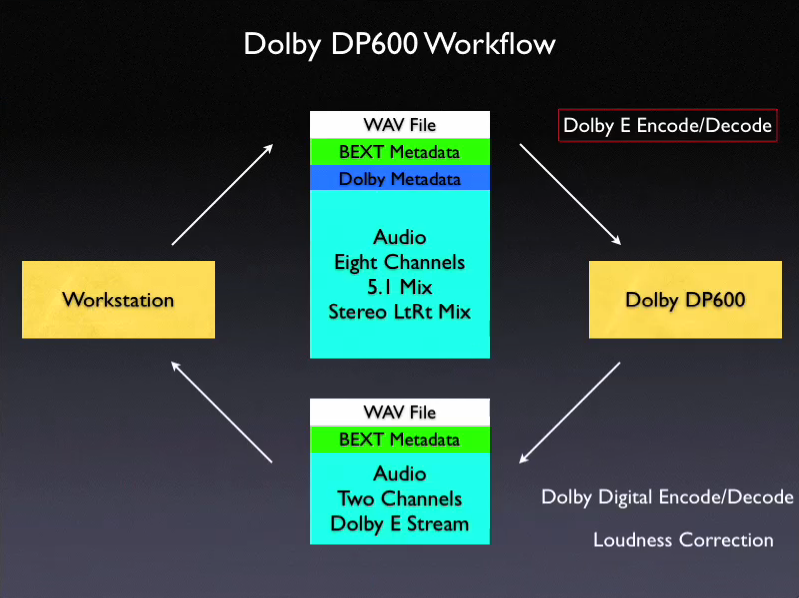 Dolby DP600 Workflow

Workstation

WAV File
BEXT Metadata
Dolby Metadata
Audio
Eight Channels
5.1 Mix
Stereo LtRt Mix

Dolby E Encode/Decode

Dolby DP600

WAV File
BEXT Metadata
Audio
Two Channels
Dolby E Stream

Dolby Digital Encode/Decode

Loudness Correction